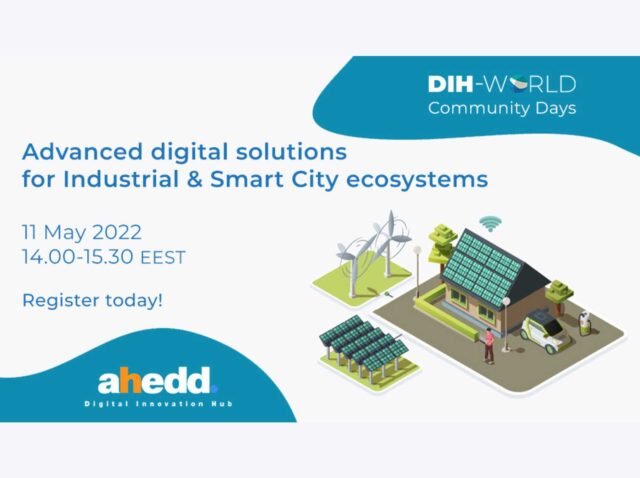 DIH-WORLD
Community Days

Advanced digital solutions for Industrial & Smart City ecosystems

11 May 2022
14.00-15.30 EEST

Register today!

ahedd.
Digital Innovation Hub